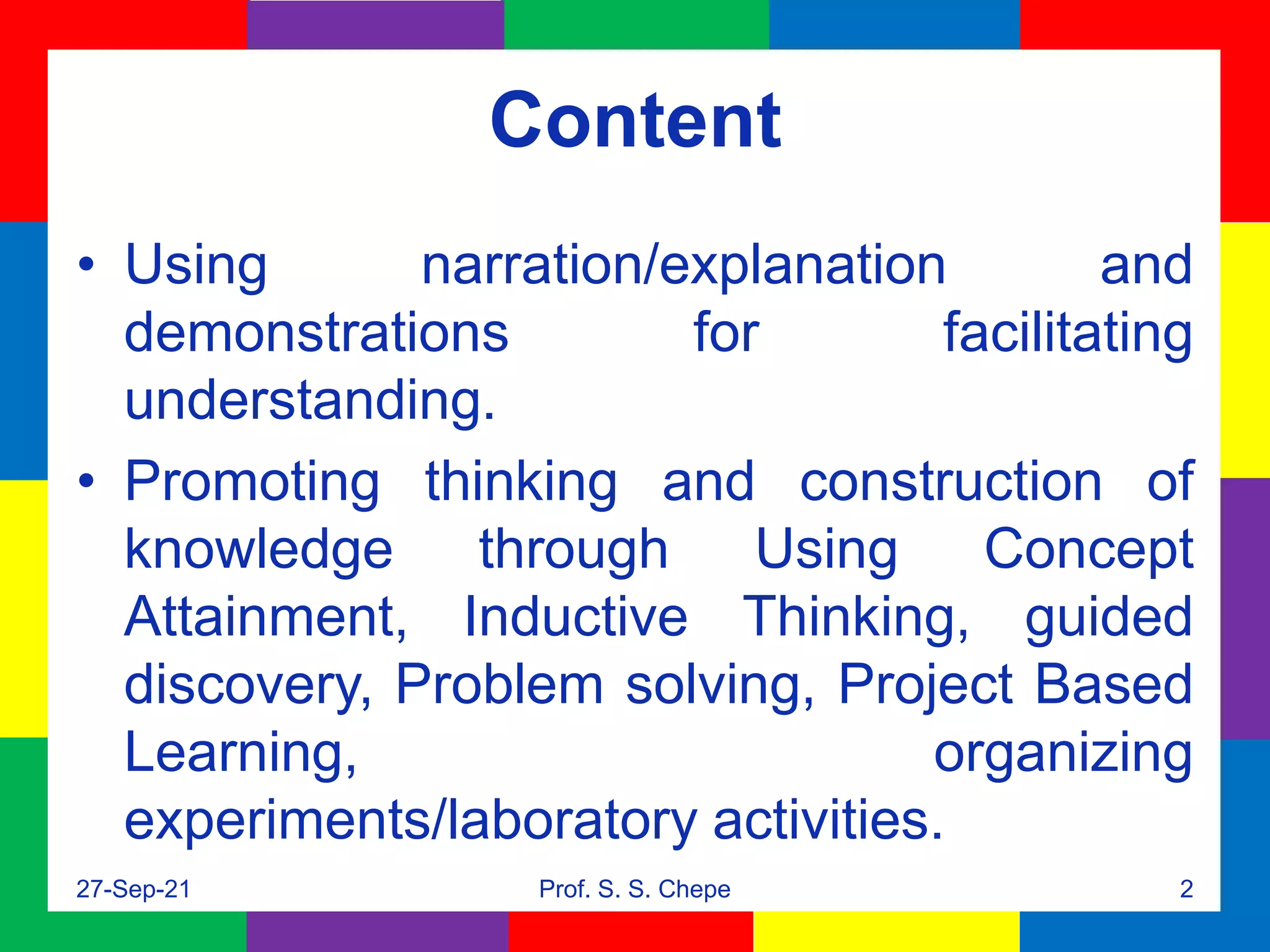 Content

• Using narration/explanation and demonstrations for facilitating understanding.

• Promoting thinking and construction of knowledge through Using Concept Attainment, Inductive Thinking, guided discovery, Problem solving, Project Based Learning, organizing experiments/laboratory activities.

27-Sep-21
Prof. S. S. Chepe
2